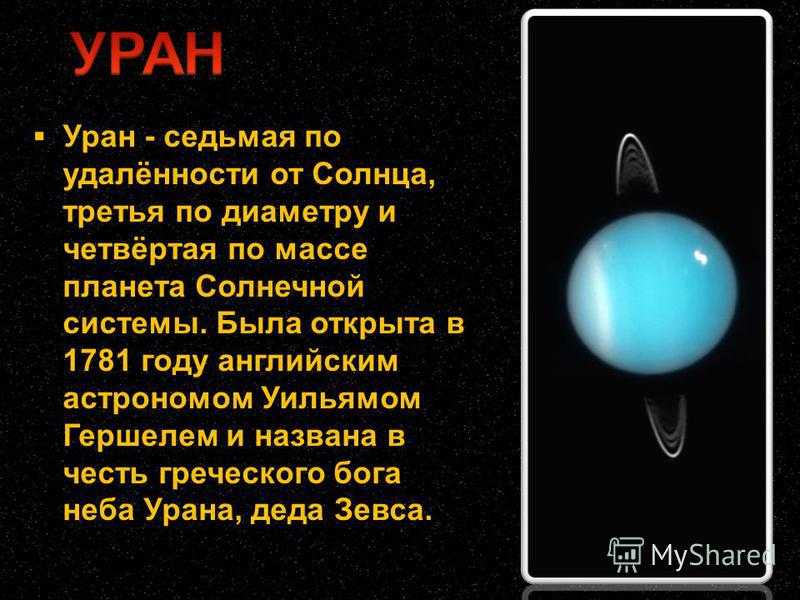 УРАН

▪ Уран - седьмая по удалённости от Солнца, третья по диаметру и четвёртая по массе планета Солнечной системы. Была открыта в 1781 году английским астрономом Уильямом Гершелем и названа в честь греческого бога неба Урана, деда Зевса.

MyShared